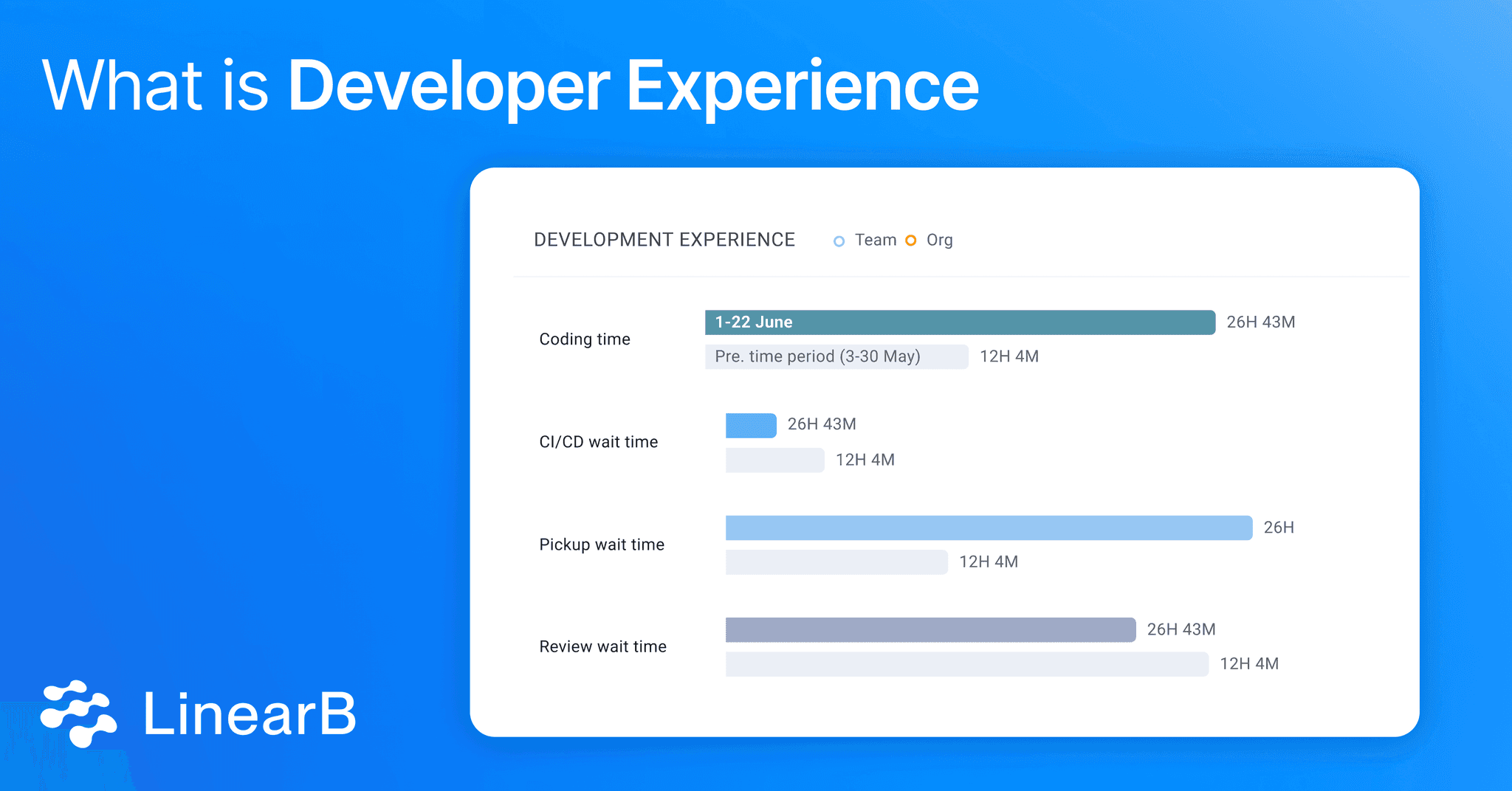 What is Developer Experience

DEVELOPMENT EXPERIENCE Team Org

Coding time
1-22 June 26H 43M
Pre. time period (3-30 May) 12H 4M

CI/CD wait time
26H 43M
12H 4M

Pickup wait time
26H
12H 4M

Review wait time
26H 43M
12H 4M

LinearB